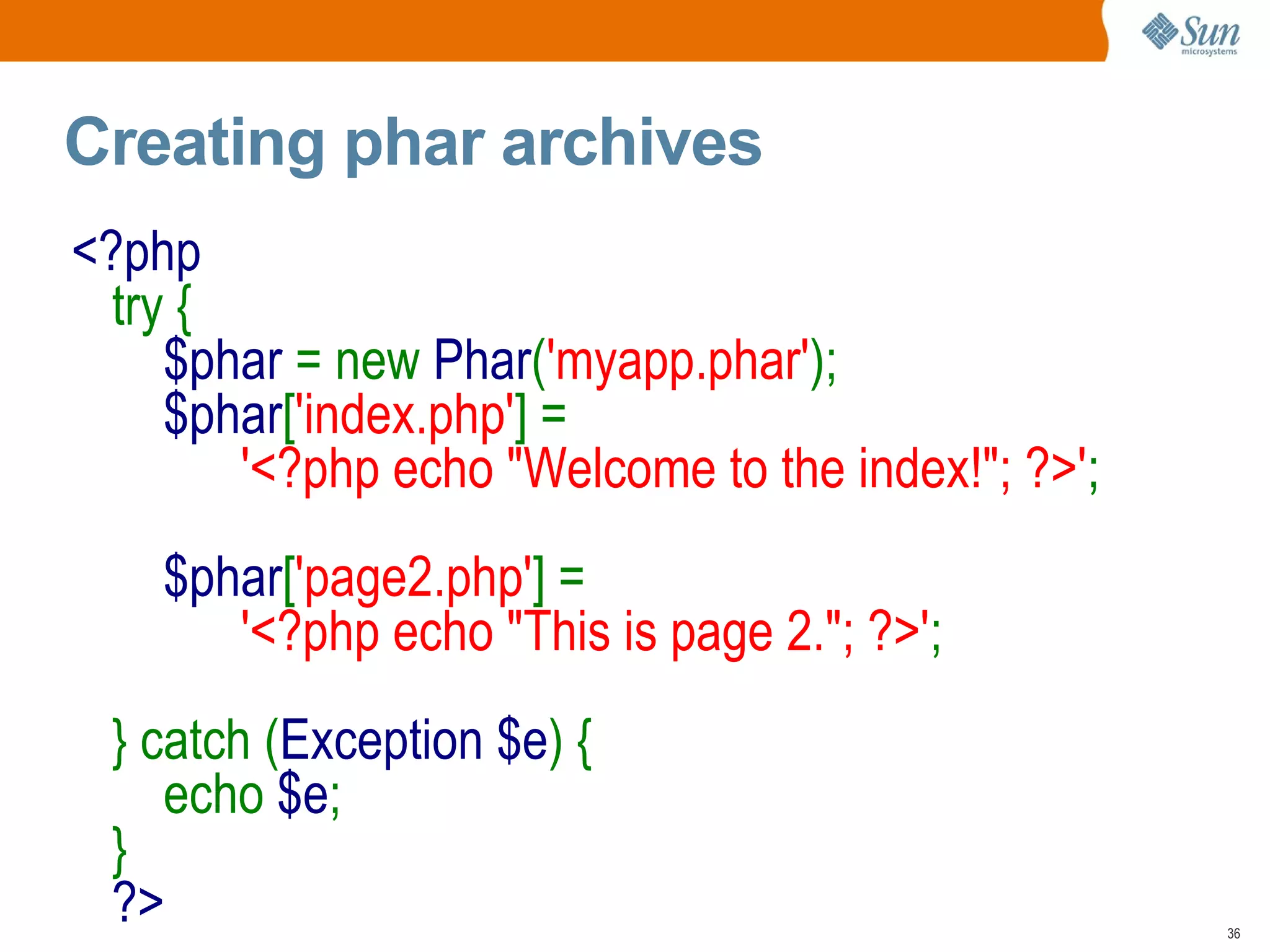 Sun microsystems

Creating phar archives

<?php
try {
$phar = new Phar('myapp.phar');
$phar['index.php'] =
'<?php echo "Welcome to the index!"; ?>';

$phar['page2.php'] =
'<?php echo "This is page 2."; ?>';

} catch (Exception $e) {
echo $e;
}
?>

36